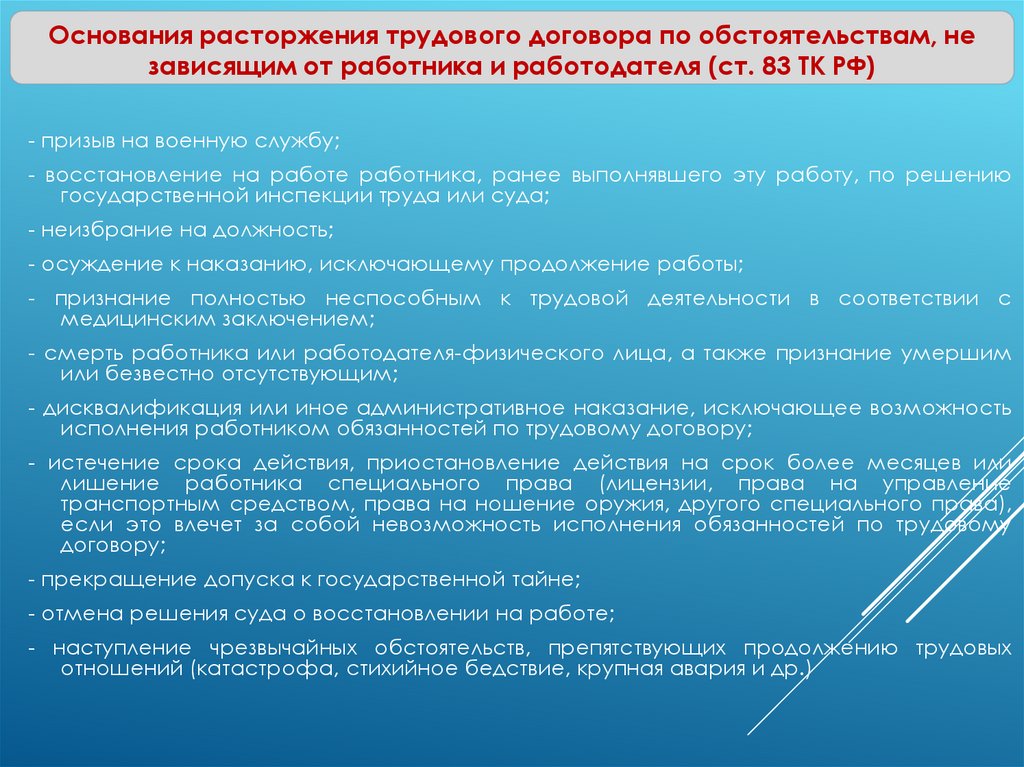 Основания расторжения трудового договора по обстоятельствам, не зависящим от работника и работодателя (ст. 83 ТК РФ)

- призыв на военную службу;

- восстановление на работе работника, ранее выполнявшего эту работу, по решению государственной инспекции труда или суда;

- неизбрание на должность;

- осуждение к наказанию, исключающему продолжение работы;

- признание полностью неспособным к трудовой деятельности в соответствии с медицинским заключением;

- смерть работника или работодателя-физического лица, а также признание умершим или безвестно отсутствующим;

- дисквалификация или иное административное наказание, исключающее возможность исполнения работником обязанностей по трудовому договору;

- истечение срока действия, приостановление действия на срок более месяцев или лишение работника специального права (лицензии, права на управление транспортным средством, права на ношение оружия, другого специального права), если это влечет за собой невозможность исполнения обязанностей по трудовому договору;

- прекращение допуска к государственной тайне;

- отмена решения суда о восстановлении на работе;

- наступление чрезвычайных обстоятельств, препятствующих продолжению трудовых отношений (катастрофа, стихийное бедствие, крупная авария и др.)